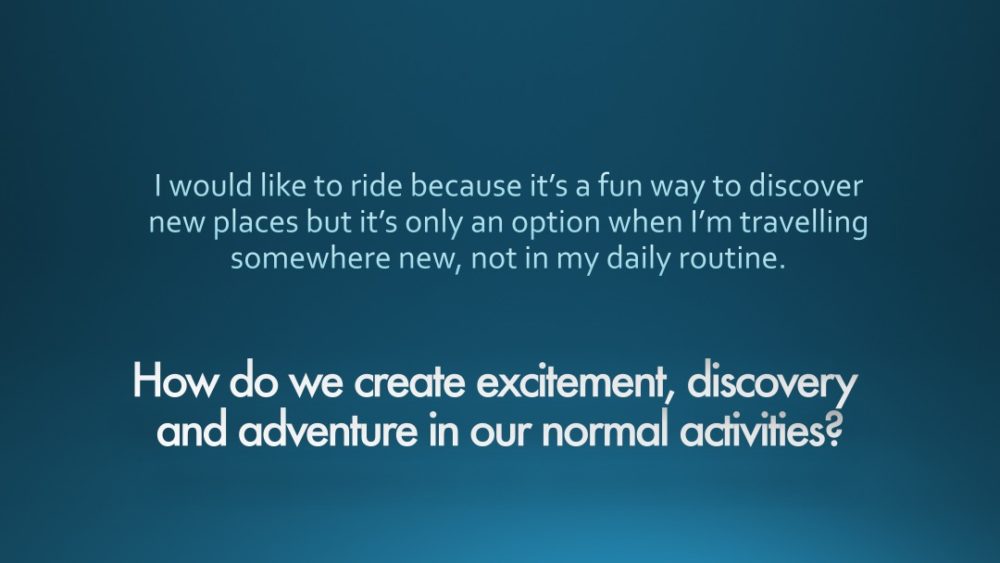 I would like to ride because it's a fun way to discover new places but it's only an option when I'm travelling somewhere new, not in my daily routine.

How do we create excitement, discovery and adventure in our normal activities?